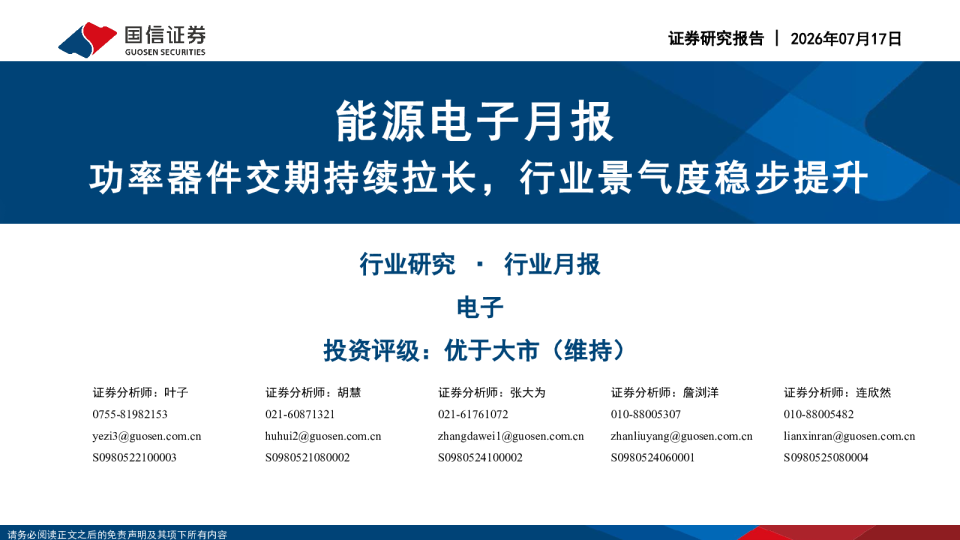 国信证券
GUOSEN SECURITIES

证券研究报告 | 2026年07月17日

能源电子月报

功率器件交期持续拉长，行业景气度稳步提升

行业研究 · 行业月报

电子

投资评级：优于大市（维持）

证券分析师：叶子
0755-81982153
yezi3@guosen.com.cn
S0980522100003

证券分析师：胡慧
021-60871321
huhui2@guosen.com.cn
S0980521080002

证券分析师：张大为
021-61761072
zhangdawei1@guosen.com.cn
S0980524100002

证券分析师：詹浏洋
010-88005307
zhanliuyang@guosen.com.cn
S0980524060001

证券分析师：连欣然
010-88005482
lianxinran@guosen.com.cn
S0980525080004

请务必阅读正文之后的免责声明及其项下所有内容